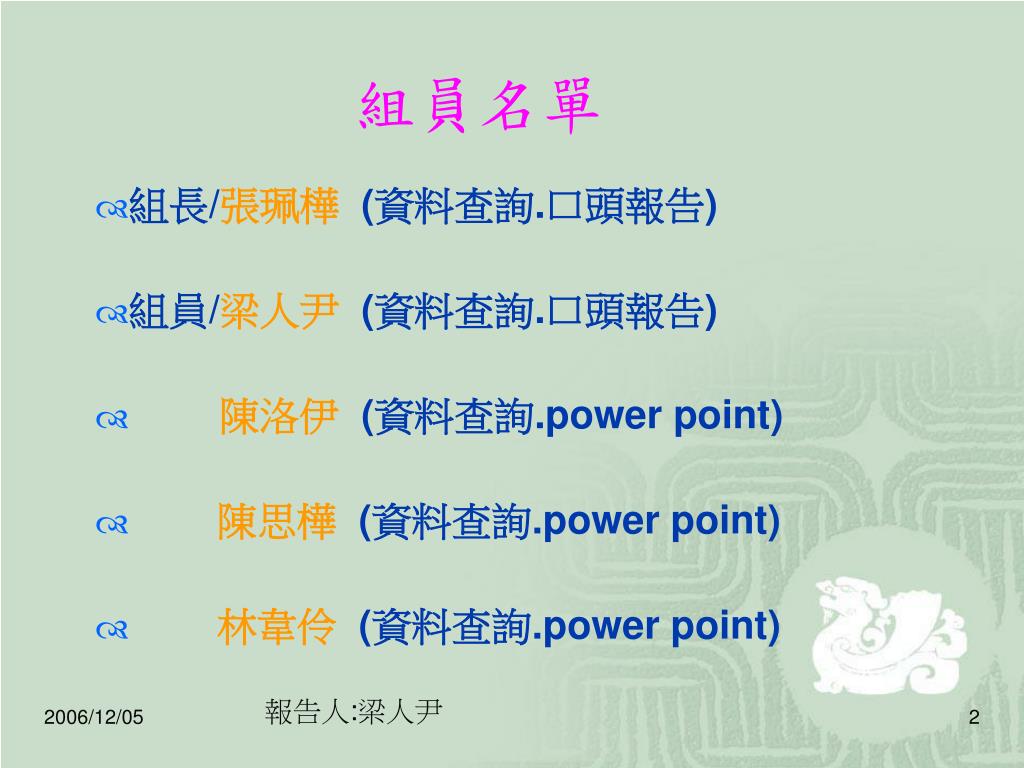 組員名單

組長/張珮樺 (資料查詢.口頭報告)

組員/梁人尹 (資料查詢.口頭報告)

陳洛伊 (資料查詢.power point)

陳思樺 (資料查詢.power point)

林韋伶 (資料查詢.power point)

2006/12/05

報告人:梁人尹

2